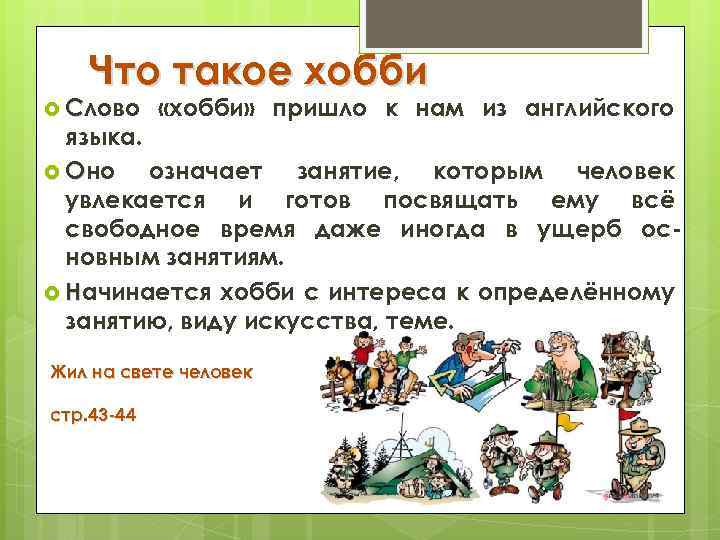 Что такое хобби

Слово «хобби» пришло к нам из английского языка.

Оно означает занятие, которым человек увлекается и готов посвящать ему всё свободное время даже иногда в ущерб основным занятиям.

Начинается хобби с интереса к определённому занятию, виду искусства, теме.

Жил на свете человек

стр.43-44